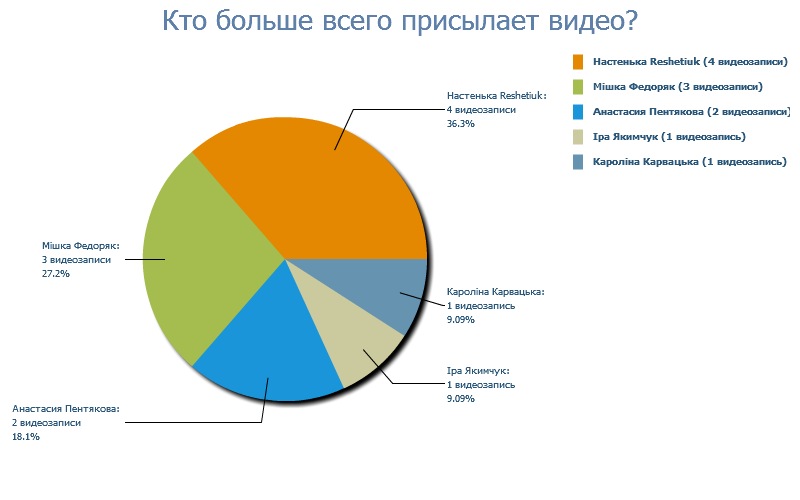 Кто больше всего присылает видео?

Настенька Reshetiuk (4 видеозаписи)
Мішка Федоряк (3 видеозаписи)
Анастасия Пентякова (2 видеозаписи)
Іра Якимчук (1 видеозапись)
Кароліна Карвацька (1 видеозапись)

Настенька Reshetiuk:
4 видеозаписи
36.3%

Мішка Федоряк:
3 видеозаписи
27.2%

Кароліна Карвацька:
1 видеозапись
9.09%

Іра Якимчук:
1 видеозапись
9.09%

Анастасия Пентякова:
2 видеозаписи
18.1%